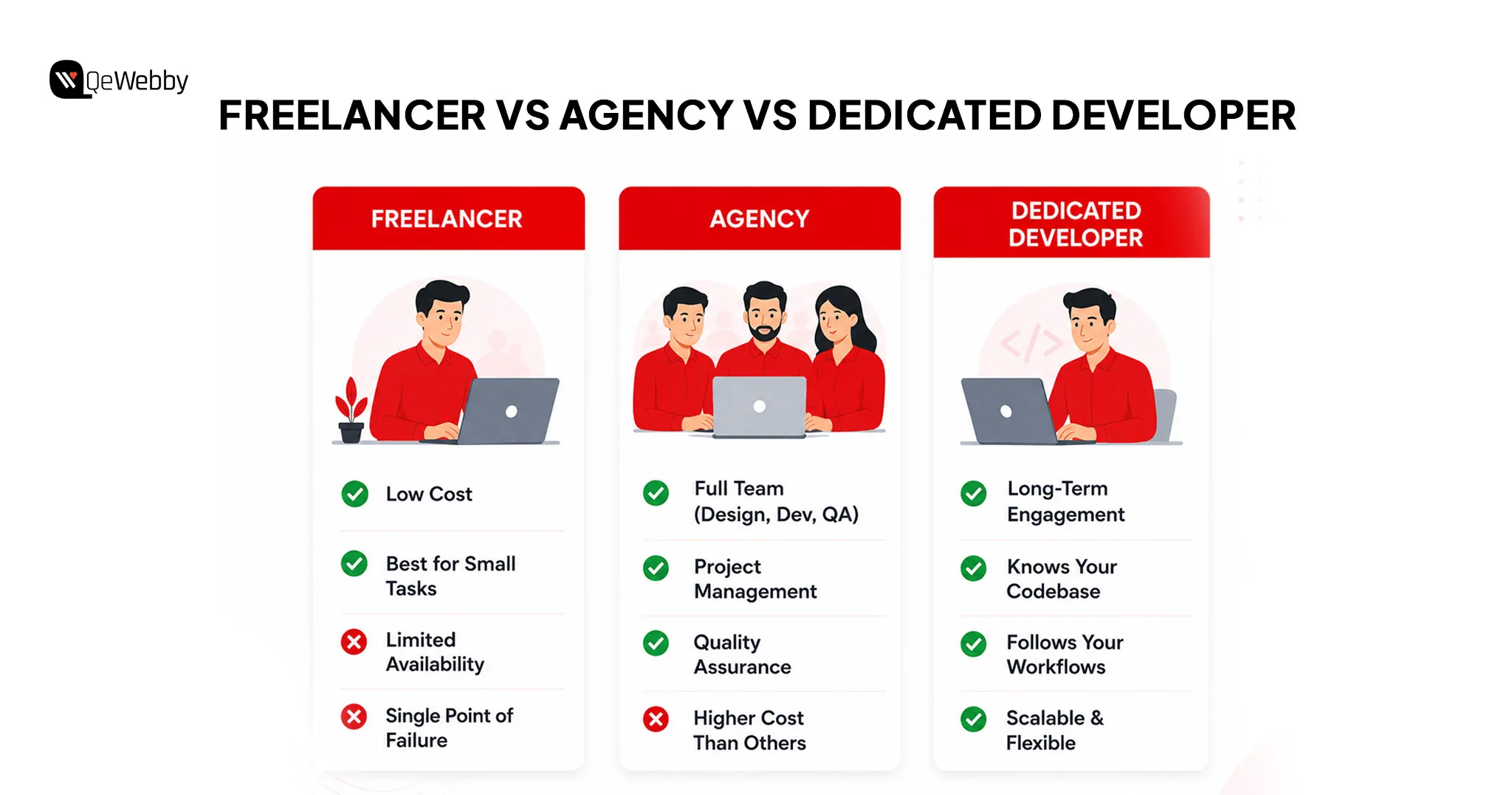 QeWebby

FREELANCER VS AGENCY VS DEDICATED DEVELOPER

FREELANCER

Low Cost

Best for Small Tasks

Limited Availability

Single Point of Failure

AGENCY

Full Team (Design, Dev, QA)

Project Management

Quality Assurance

Higher Cost Than Others

DEDICATED DEVELOPER

</>

Long-Term Engagement

Knows Your Codebase

Follows Your Workflows

Scalable & Flexible